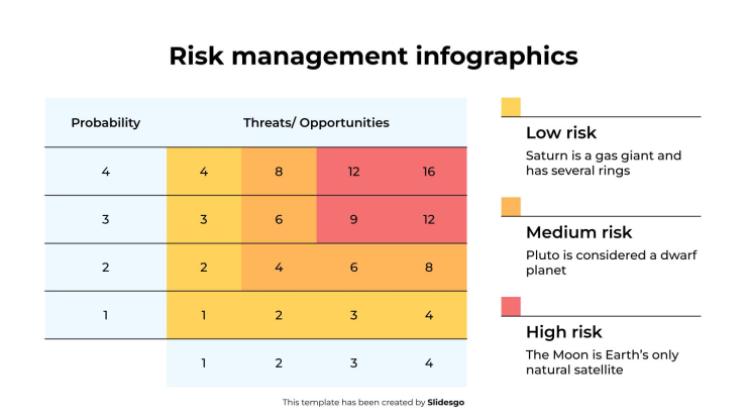 Risk management infographics

| Probability | Threats/ Opportunities | | | |
|---|---|---|---|---|
| 4 | 4 | 8 | 12 | 16 |
| 3 | 3 | 6 | 9 | 12 |
| 2 | 2 | 4 | 6 | 8 |
| 1 | 1 | 2 | 3 | 4 |
| | 1 | 2 | 3 | 4 |

Low risk

Saturn is a gas giant and has several rings

Medium risk

Pluto is considered a dwarf planet

High risk

The Moon is Earth's only natural satellite

This template has been created by Slidesgo